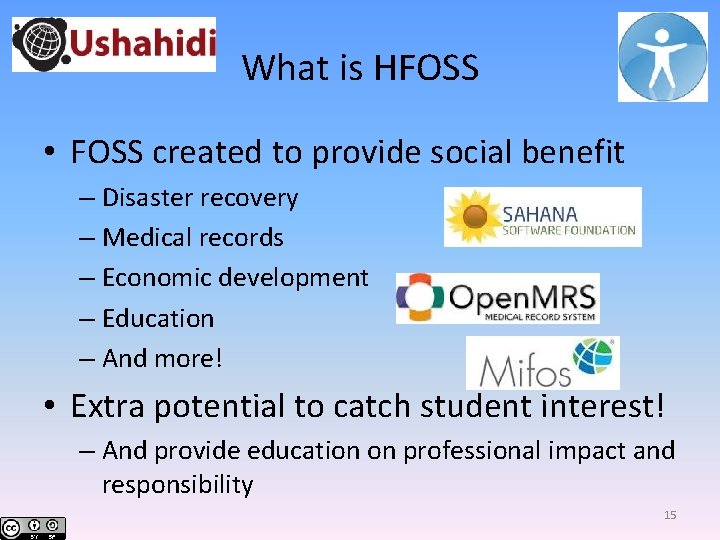 Ushahidi

What is HFOSS

• FOSS created to provide social benefit
– Disaster recovery
– Medical records
– Economic development
– Education
– And more!

SAHANA
SOFTWARE FOUNDATION

OpenMRS
MEDICAL RECORD SYSTEM

Mifos

• Extra potential to catch student interest!
– And provide education on professional impact and responsibility

15

cc BY SA